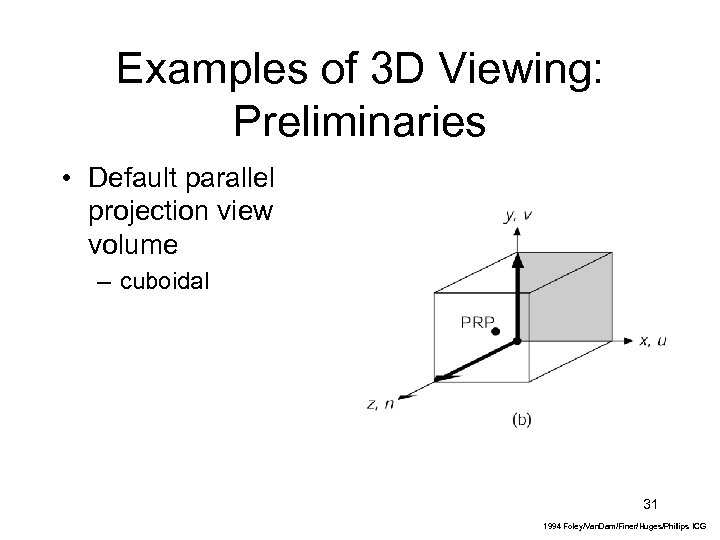 Examples of 3D Viewing: Preliminaries

• Default parallel projection view volume
 – cuboidal

y, v

PRP

x, u

z, n

(b)

31

1994 Foley/VanDam/Finer/Huges/Phillips ICG